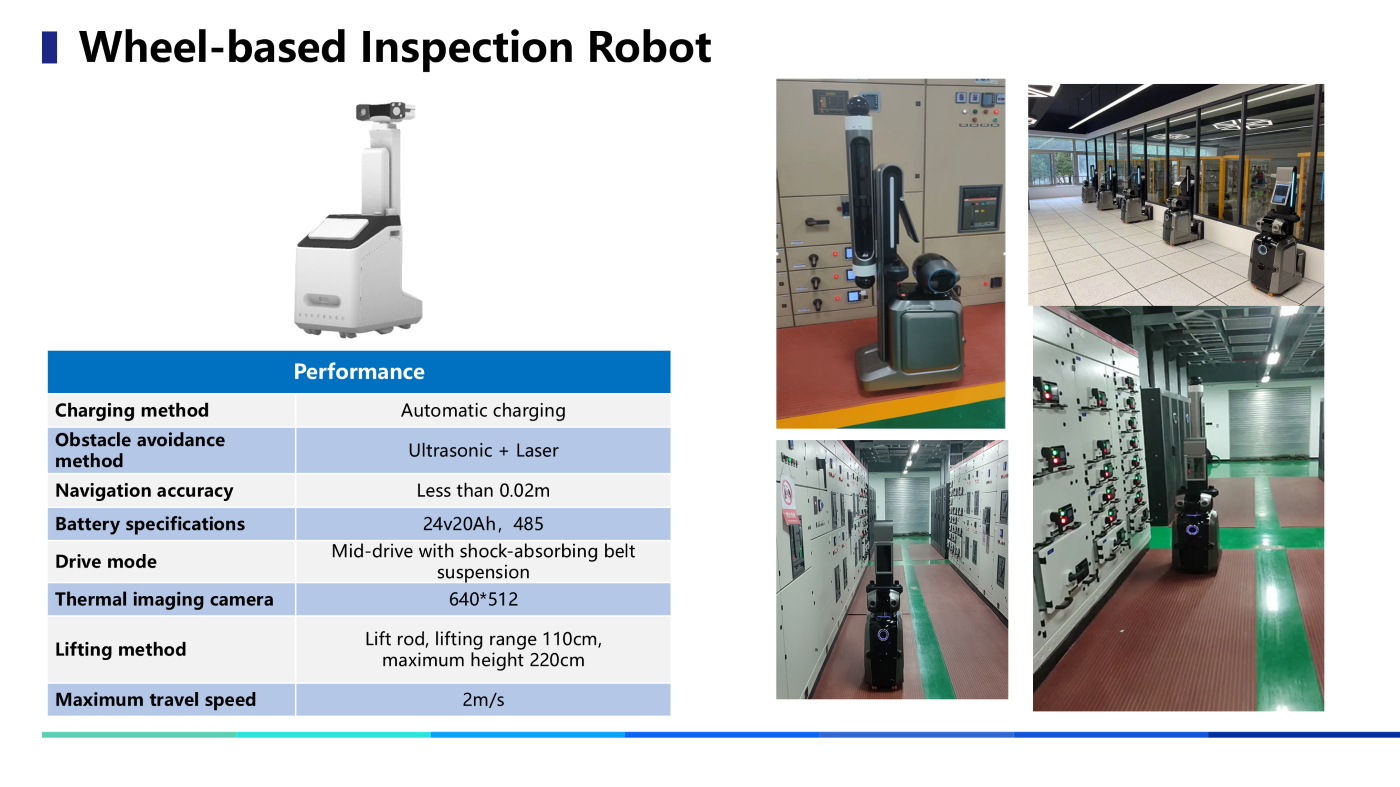 Wheel-based Inspection Robot

| Performance | |
|---|---|
| Charging method | Automatic charging |
| Obstacle avoidance method | Ultrasonic + Laser |
| Navigation accuracy | Less than 0.02m |
| Battery specifications | 24v20Ah，485 |
| Drive mode | Mid-drive with shock-absorbing belt suspension |
| Thermal imaging camera | 640*512 |
| Lifting method | Lift rod, lifting range 110cm, maximum height 220cm |
| Maximum travel speed | 2m/s |